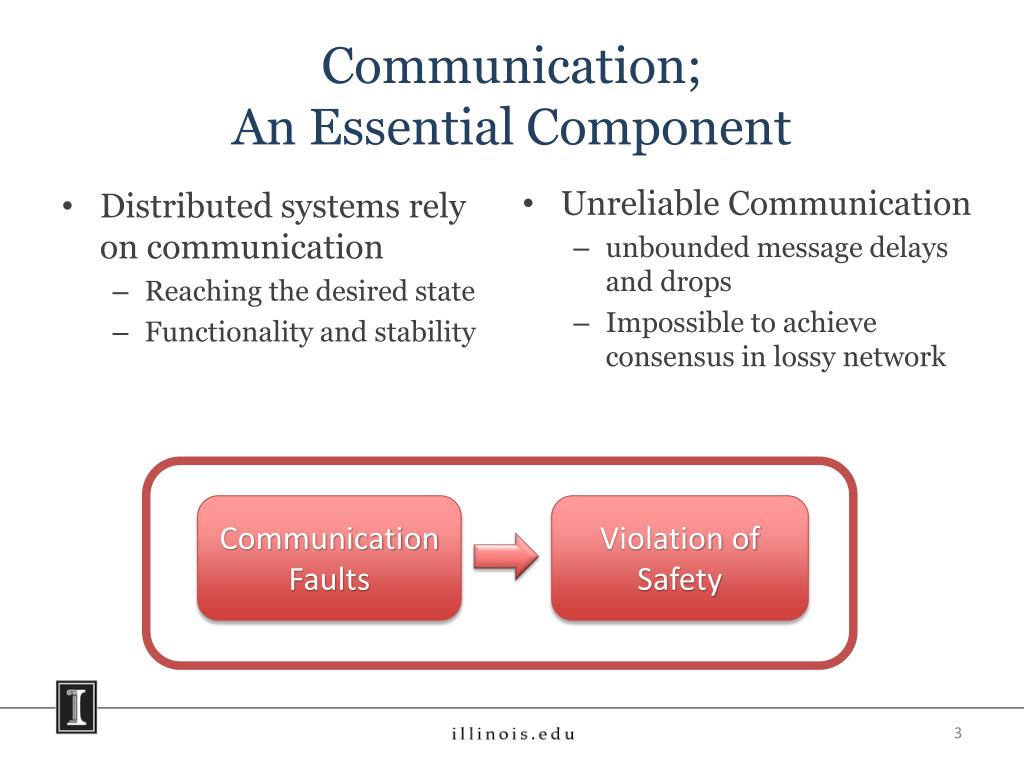 Communication;
An Essential Component

• Distributed systems rely on communication
– Reaching the desired state
– Functionality and stability

• Unreliable Communication
– unbounded message delays and drops
– Impossible to achieve consensus in lossy network

Communication Faults

Violation of Safety

I

illinois.edu

3